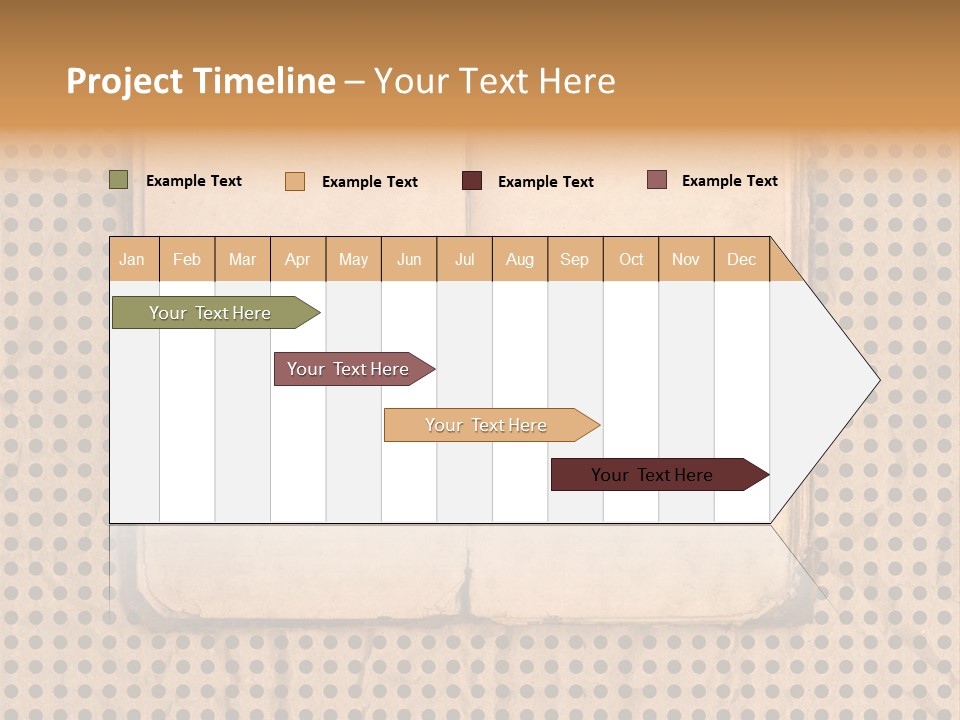 Project Timeline – Your Text Here

Example Text Example Text Example Text Example Text

| Jan | Feb | Mar | Apr | May | Jun | Jul | Aug | Sep | Oct | Nov | Dec |
|---|---|---|---|---|---|---|---|---|---|---|---|

Your Text Here

Your Text Here

Your Text Here

Your Text Here